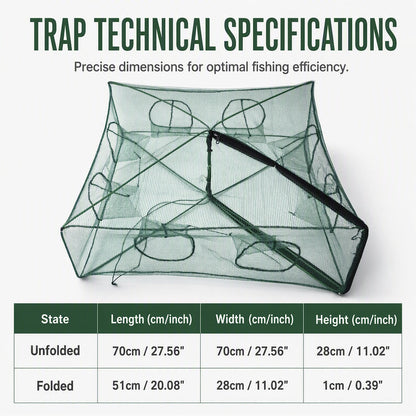 TRAP TECHNICAL SPECIFICATIONS

Precise dimensions for optimal fishing efficiency.

| State | Length (cm/inch) | Width (cm/inch) | Height (cm/inch) |
|---|---|---|---|
| Unfolded | 70cm / 27.56" | 70cm / 27.56" | 28cm / 11.02" |
| Folded | 51cm / 20.08" | 28cm / 11.02" | 1cm / 0.39" |